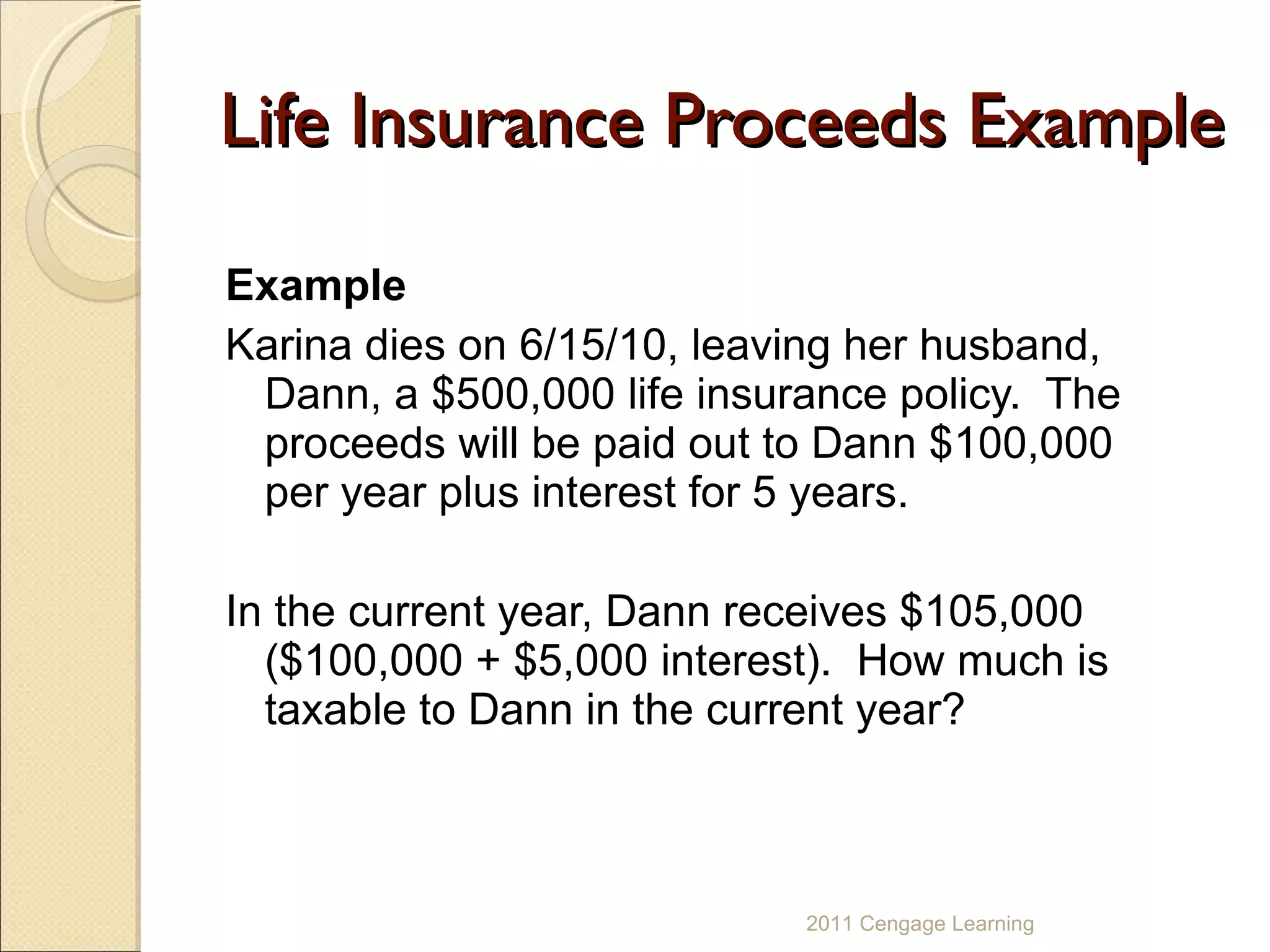 Life Insurance Proceeds Example

Example

Karina dies on 6/15/10, leaving her husband, Dann, a \$500,000 life insurance policy. The proceeds will be paid out to Dann \$100,000 per year plus interest for 5 years.

In the current year, Dann receives \$105,000 (\$100,000 + \$5,000 interest). How much is taxable to Dann in the current year?

2011 Cengage Learning